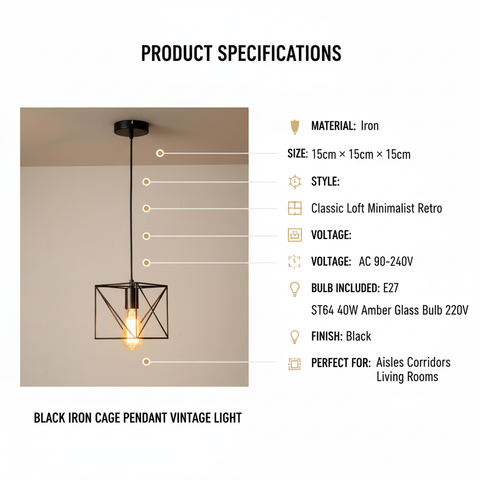 PRODUCT SPECIFICATIONS

MATERIAL: Iron

SIZE: 15cm × 15cm × 15cm

STYLE:

Classic Loft Minimalist Retro

VOLTAGE:

VOLTAGE: AC 90-240V

BULB INCLUDED: E27

ST64 40W Amber Glass Bulb 220V

FINISH: Black

PERFECT FOR: Aisles Corridors Living Rooms

BLACK IRON CAGE PENDANT VINTAGE LIGHT